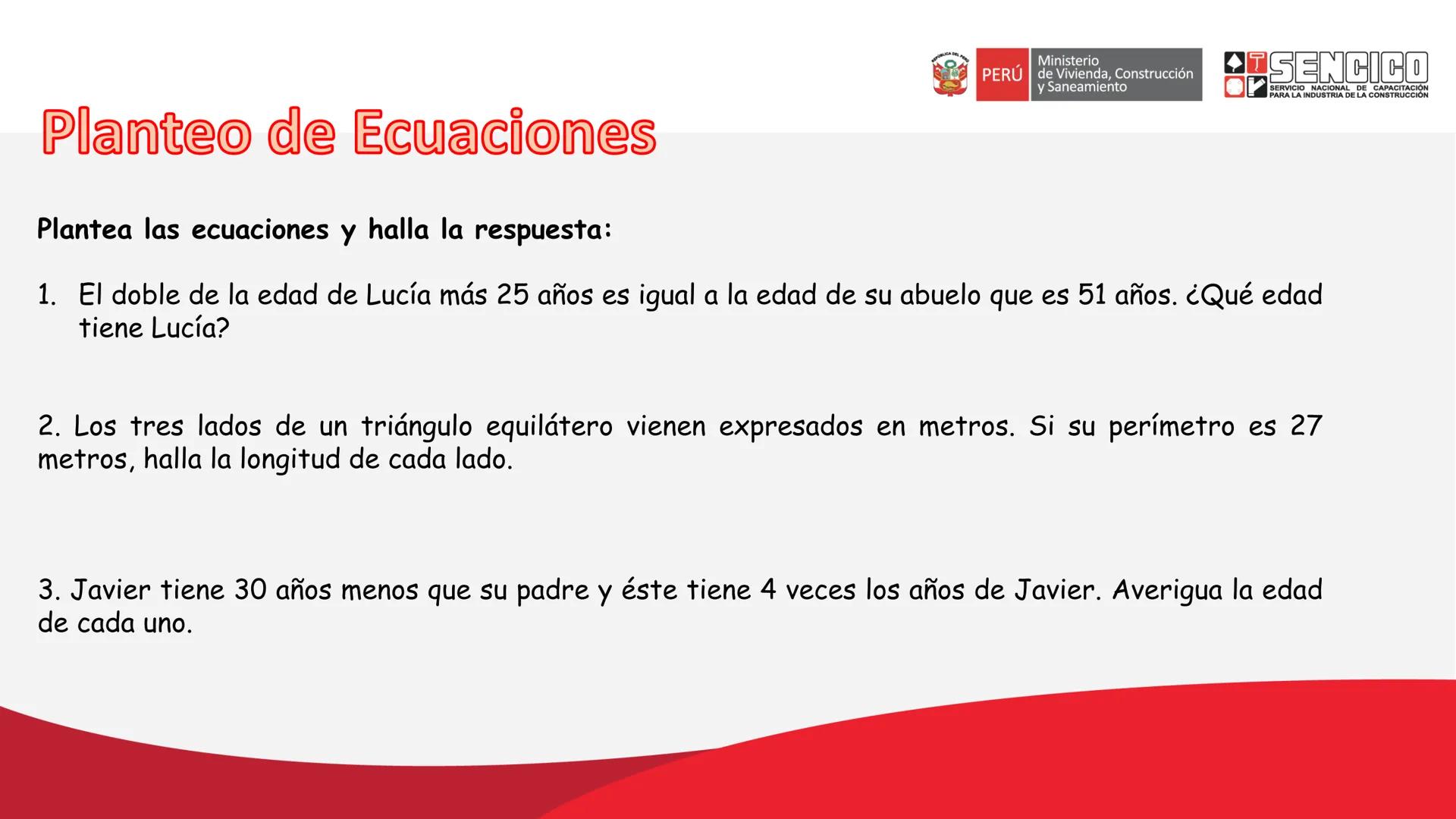 REPÚBLICA DEL PERÚ

PERÚ Ministerio de Vivienda, Construcción y Saneamiento

SENCICO
SERVICIO NACIONAL DE CAPACITACIÓN PARA LA INDUSTRIA DE LA CONSTRUCCIÓN

Planteo de Ecuaciones

Plantea las ecuaciones y halla la respuesta:

1. El doble de la edad de Lucía más 25 años es igual a la edad de su abuelo que es 51 años. ¿Qué edad tiene Lucía?

2. Los tres lados de un triángulo equilátero vienen expresados en metros. Si su perímetro es 27 metros, halla la longitud de cada lado.

3. Javier tiene 30 años menos que su padre y éste tiene 4 veces los años de Javier. Averigua la edad de cada uno.